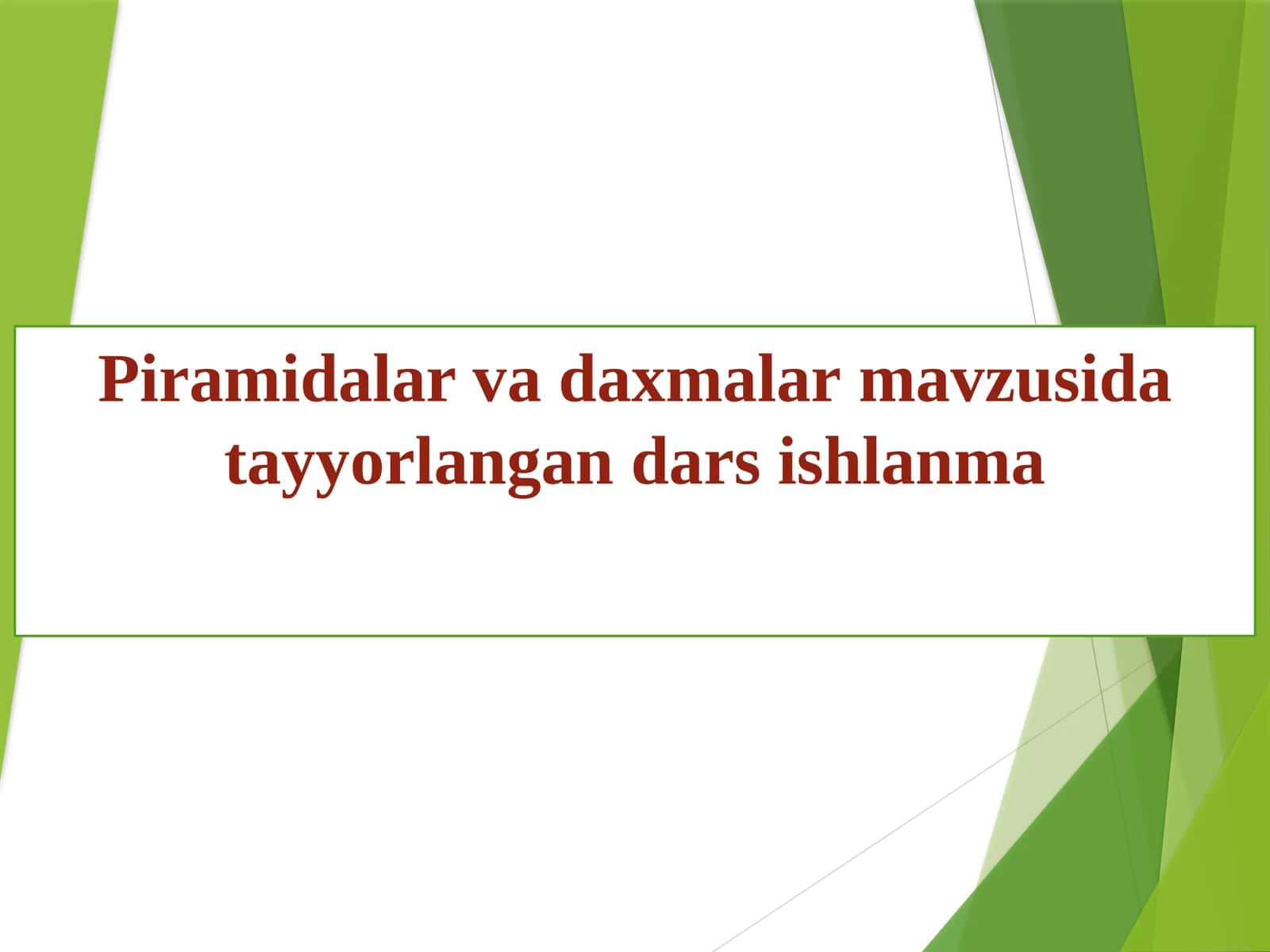 Piramidalar va daxmalar mavzusida tayyorlangan dars ishlanma